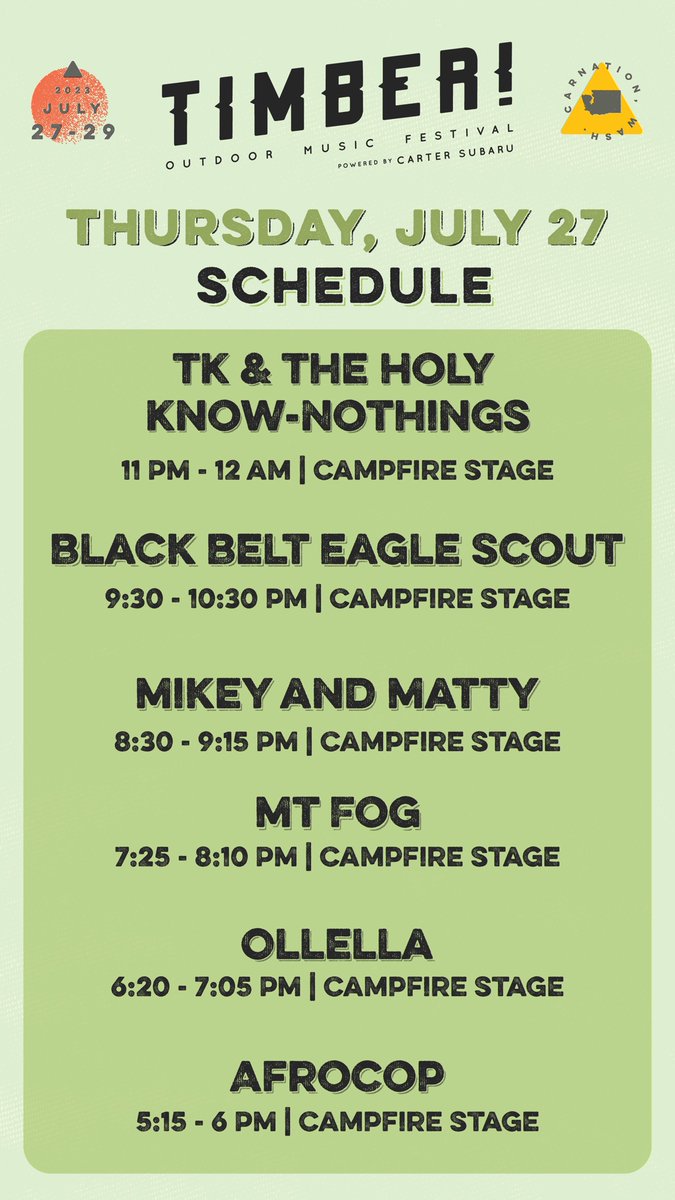 2023
JULY
27-29

TIMBER!
OUTDOOR MUSIC FESTIVAL
POWERED BY CARTER SUBARU

CARNATION, WASH.

THURSDAY, JULY 27
SCHEDULE

TK & THE HOLY KNOW-NOTHINGS
11 PM - 12 AM | CAMPFIRE STAGE

BLACK BELT EAGLE SCOUT
9:30 - 10:30 PM | CAMPFIRE STAGE

MIKEY AND MATTY
8:30 - 9:15 PM | CAMPFIRE STAGE

MT FOG
7:25 - 8:10 PM | CAMPFIRE STAGE

OLLELLA
6:20 - 7:05 PM | CAMPFIRE STAGE

AFROCOP
5:15 - 6 PM | CAMPFIRE STAGE